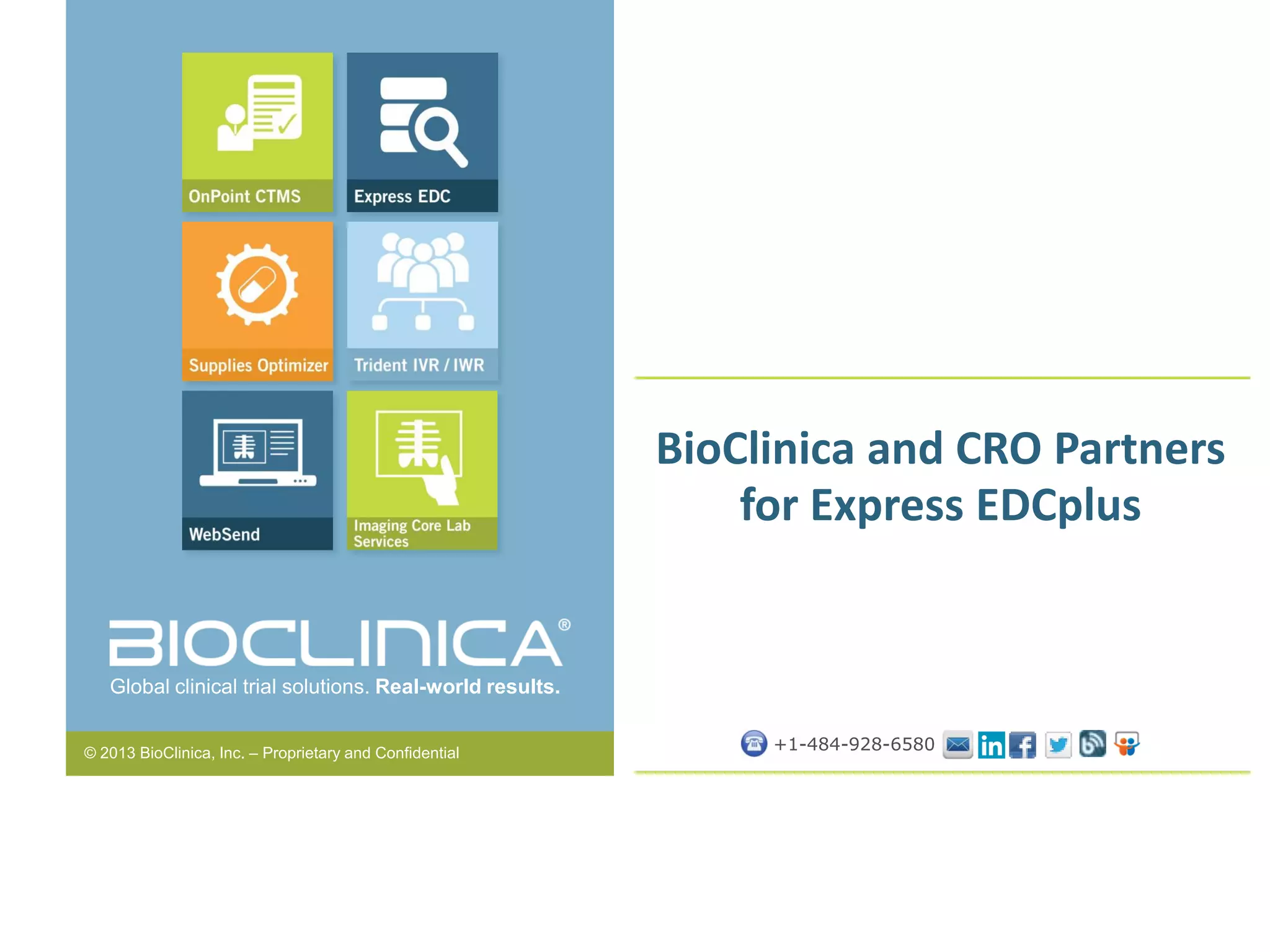 OnPoint CTMS

Express EDC

Supplies Optimizer

Trident IVR / IWR

WebSend

Imaging Core Lab Services

BIOCLINICA®

Global clinical trial solutions. Real-world results.

© 2013 BioClinica, Inc. – Proprietary and Confidential

BioClinica and CRO Partners for Express EDCplus

+1-484-928-6580